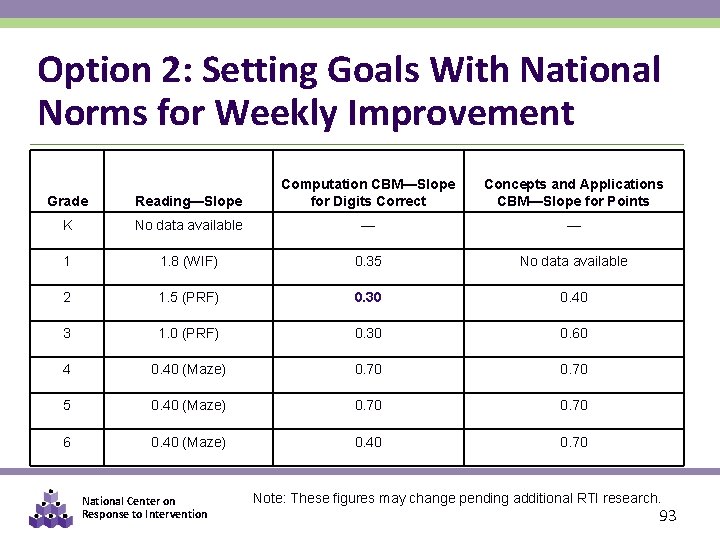 Option 2: Setting Goals With National Norms for Weekly Improvement

| Grade | Reading—Slope | Computation CBM—Slope for Digits Correct | Concepts and Applications CBM—Slope for Points |
|---|---|---|---|
| K | No data available | — | — |
| 1 | 1.8 (WIF) | 0.35 | No data available |
| 2 | 1.5 (PRF) | 0.30 | 0.40 |
| 3 | 1.0 (PRF) | 0.30 | 0.60 |
| 4 | 0.40 (Maze) | 0.70 | 0.70 |
| 5 | 0.40 (Maze) | 0.70 | 0.70 |
| 6 | 0.40 (Maze) | 0.40 | 0.70 |

Note: These figures may change pending additional RTI research.

National Center on Response to Intervention

93